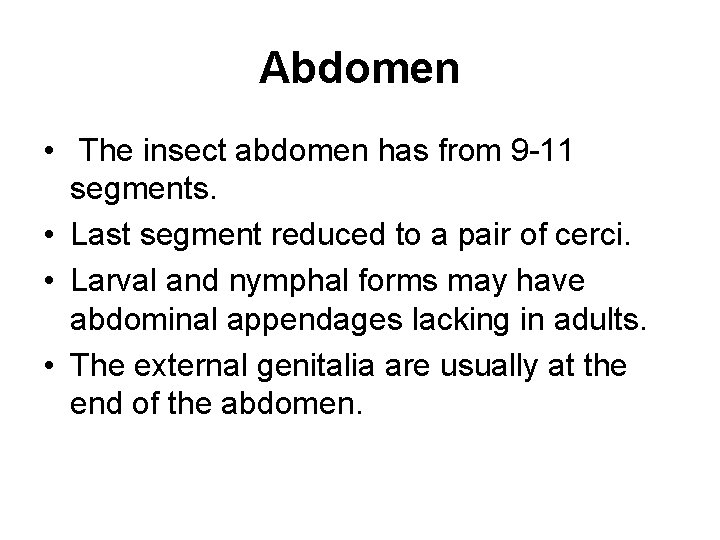 Abdomen

• The insect abdomen has from 9-11 segments.
• Last segment reduced to a pair of cerci.
• Larval and nymphal forms may have abdominal appendages lacking in adults.
• The external genitalia are usually at the end of the abdomen.